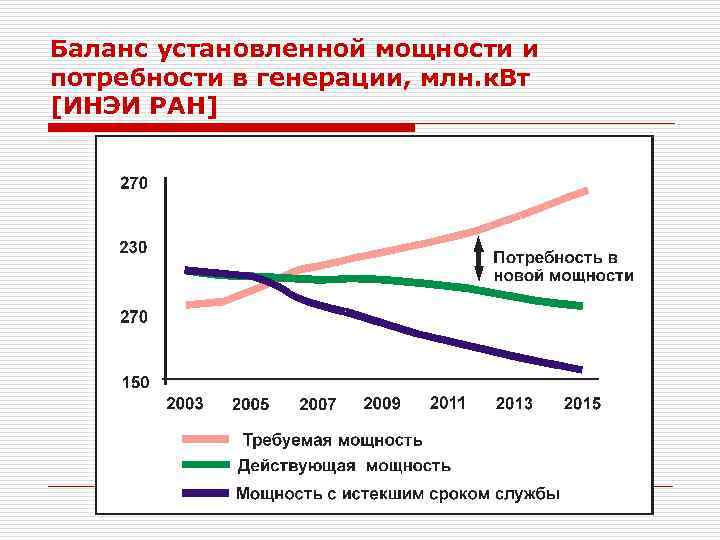 Баланс установленной мощности и потребности в генерации, млн.кВт [ИНЭИ РАН]

270
230
270
150

2003 2005 2007 2009 2011 2013 2015

Потребность в новой мощности

Требуемая мощность
Действующая мощность
Мощность с истекшим сроком службы